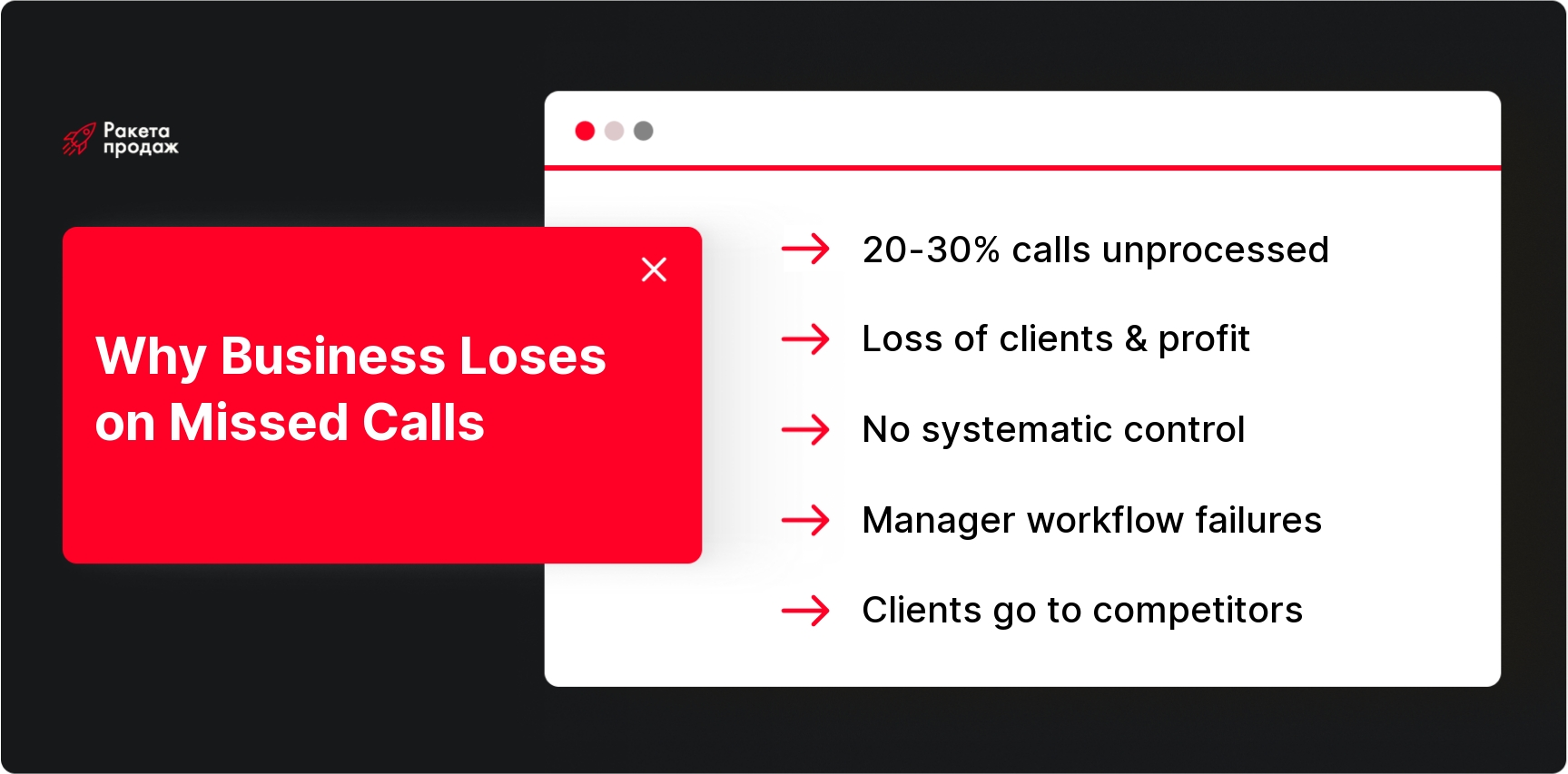 Ракета продаж

Why Business Loses on Missed Calls

20-30% calls unprocessed

Loss of clients & profit

No systematic control

Manager workflow failures

Clients go to competitors